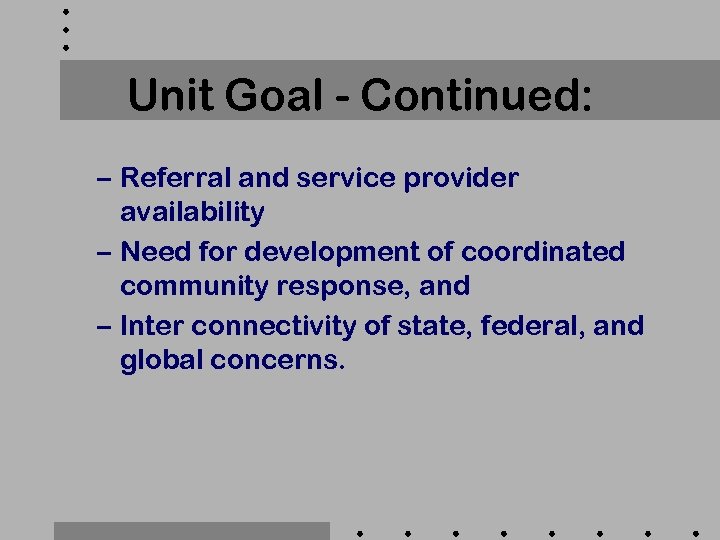 Unit Goal - Continued:

– Referral and service provider availability
– Need for development of coordinated community response, and
– Inter connectivity of state, federal, and global concerns.